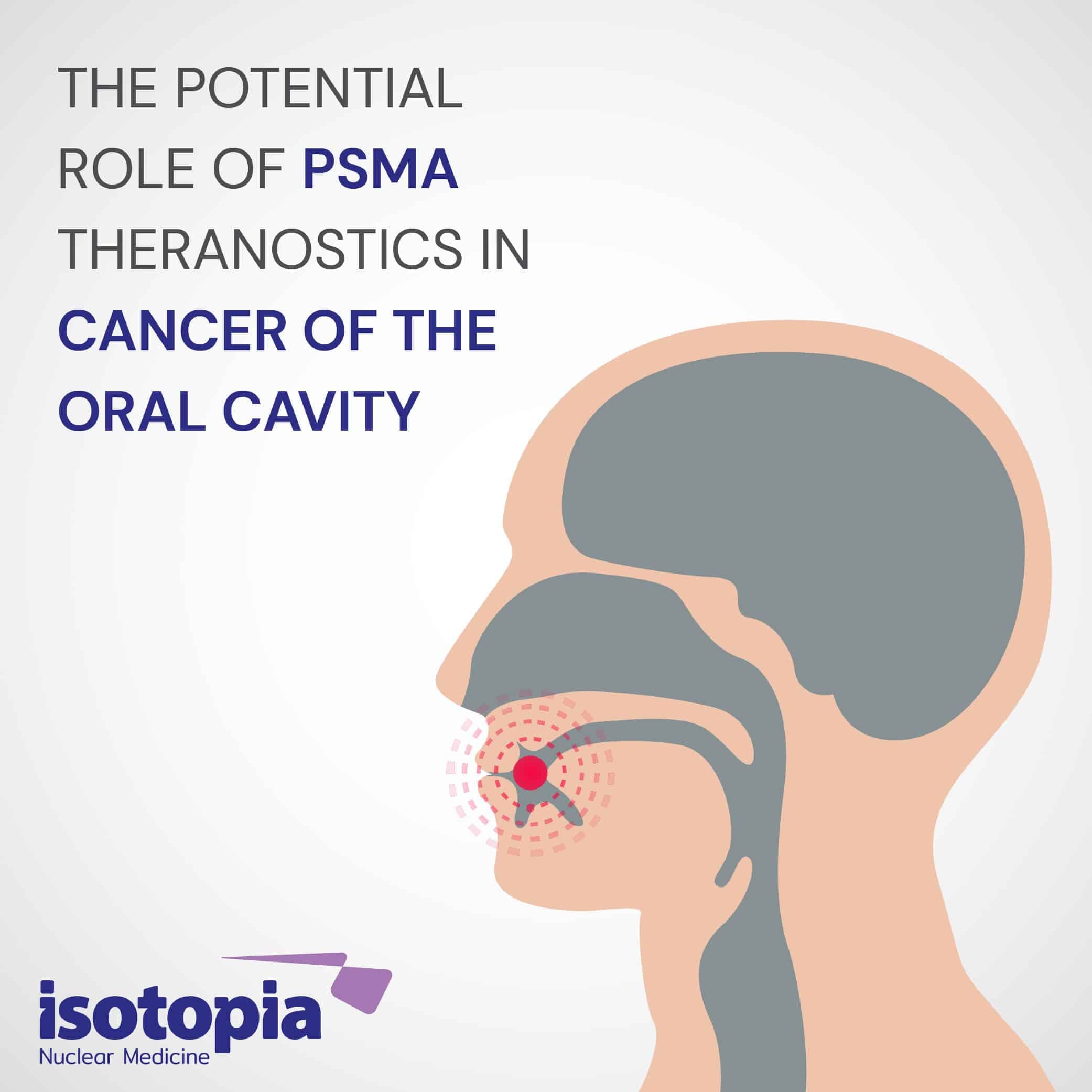 THE POTENTIAL ROLE OF PSMA THERANOSTICS IN CANCER OF THE ORAL CAVITY

isotopia
Nuclear Medicine